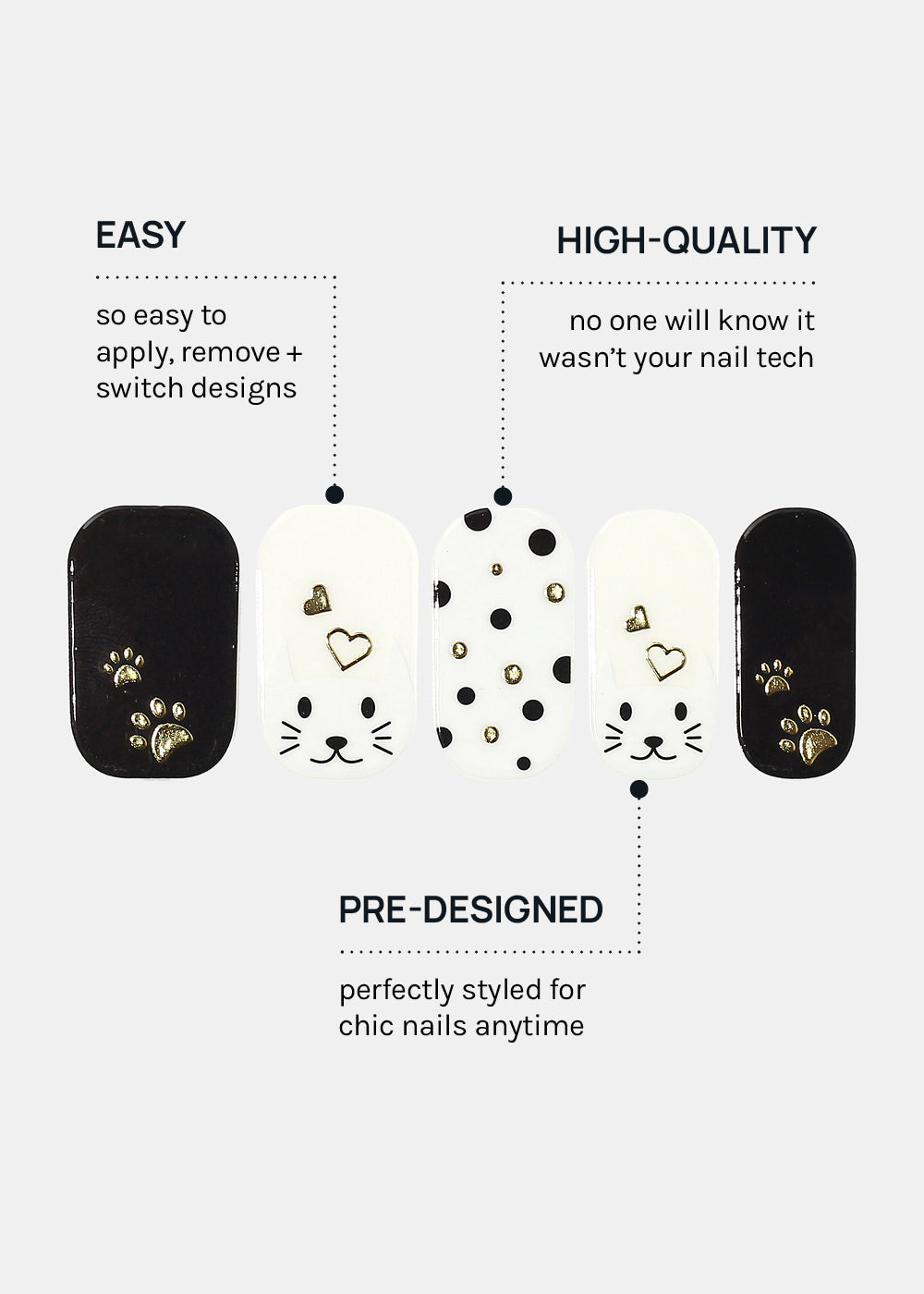 EASY

so easy to apply, remove + switch designs

HIGH-QUALITY

no one will know it wasn't your nail tech

PRE-DESIGNED

perfectly styled for chic nails anytime